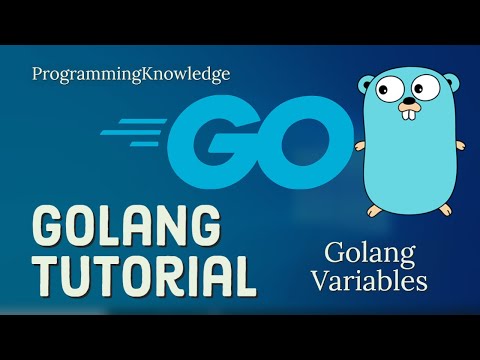 ProgrammingKnowledge

GO

GOLANG
TUTORIAL

Golang
Variables